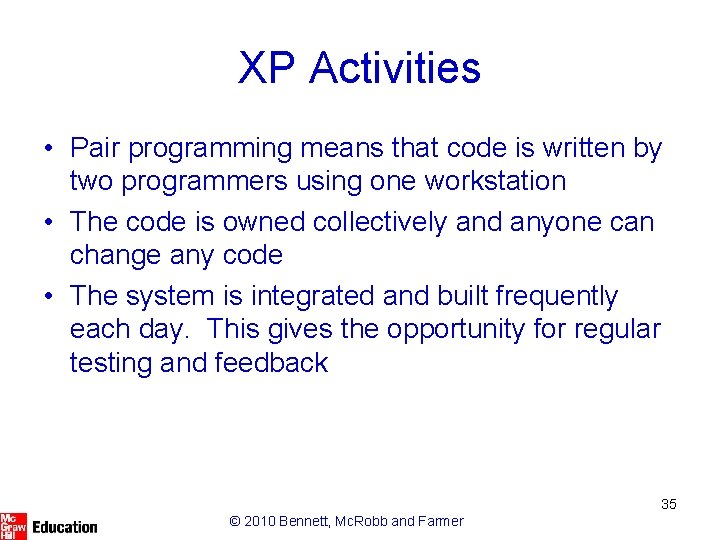 XP Activities

• Pair programming means that code is written by two programmers using one workstation
• The code is owned collectively and anyone can change any code
• The system is integrated and built frequently each day. This gives the opportunity for regular testing and feedback

35

Mc Graw Hill Education

© 2010 Bennett, McRobb and Farmer